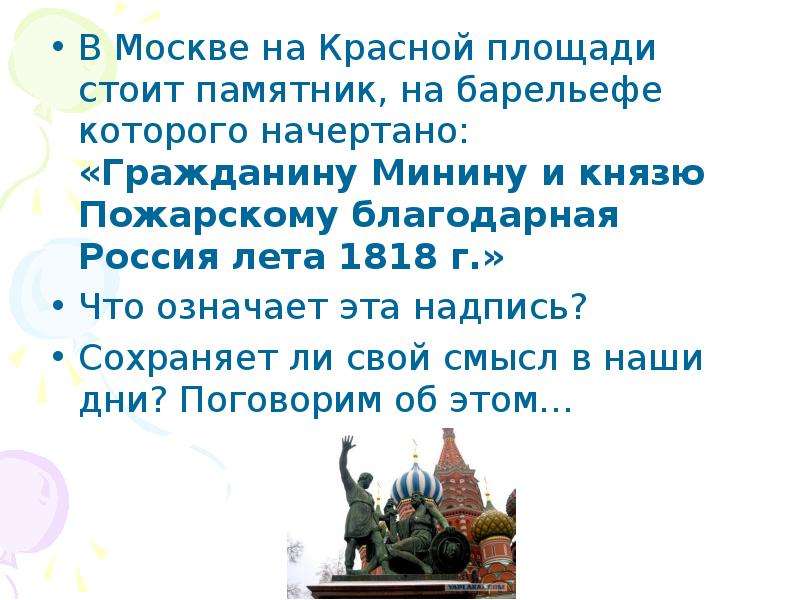 • В Москве на Красной площади стоит памятник, на барельефе которого начертано: «Гражданину Минину и князю Пожарскому благодарная Россия лета 1818 г.»
• Что означает эта надпись?
• Сохраняет ли свой смысл в наши дни? Поговорим об этом…